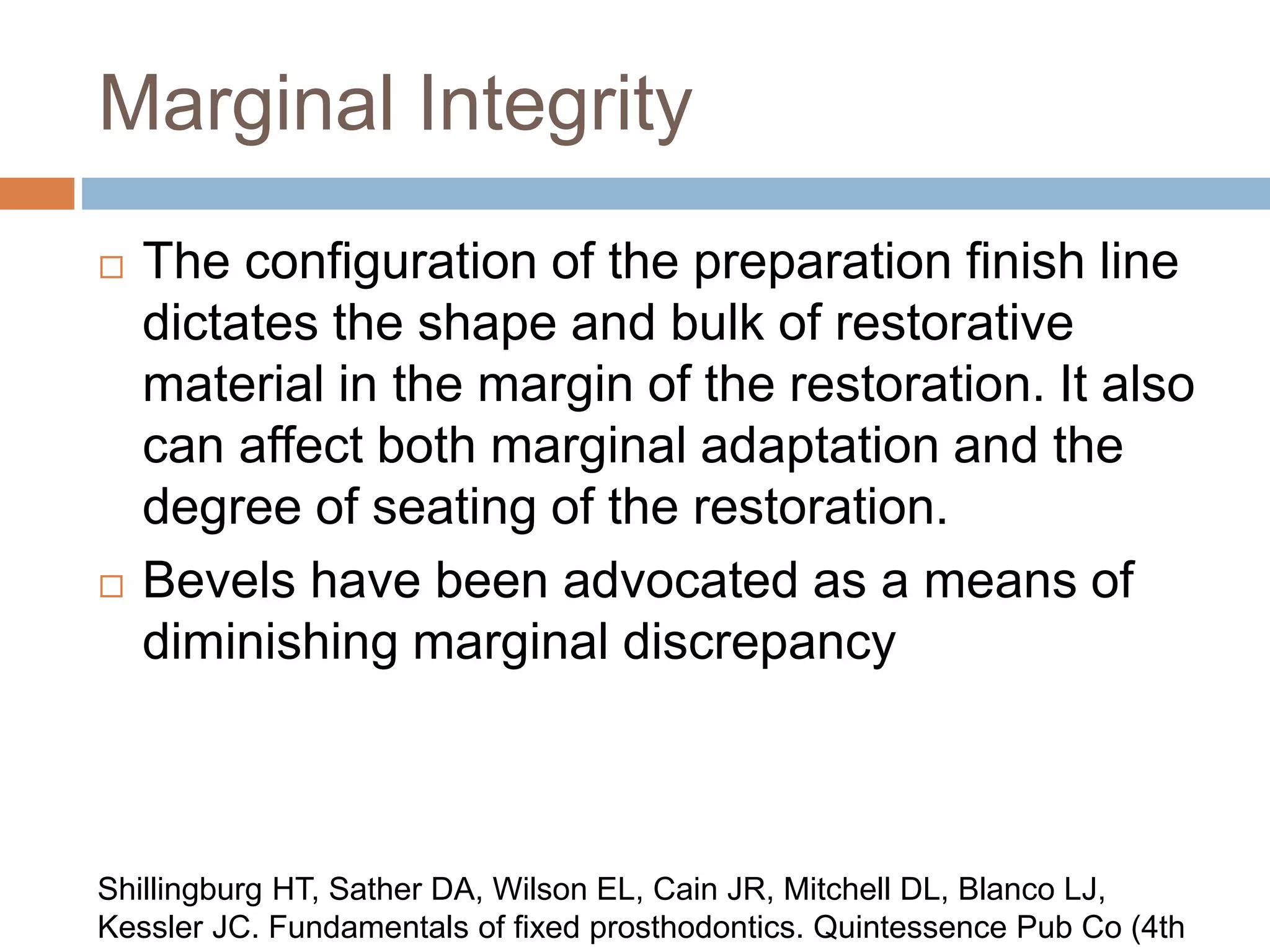 Marginal Integrity

□ The configuration of the preparation finish line dictates the shape and bulk of restorative material in the margin of the restoration. It also can affect both marginal adaptation and the degree of seating of the restoration.

□ Bevels have been advocated as a means of diminishing marginal discrepancy

Shillingburg HT, Sather DA, Wilson EL, Cain JR, Mitchell DL, Blanco LJ, Kessler JC. Fundamentals of fixed prosthodontics. Quintessence Pub Co (4th